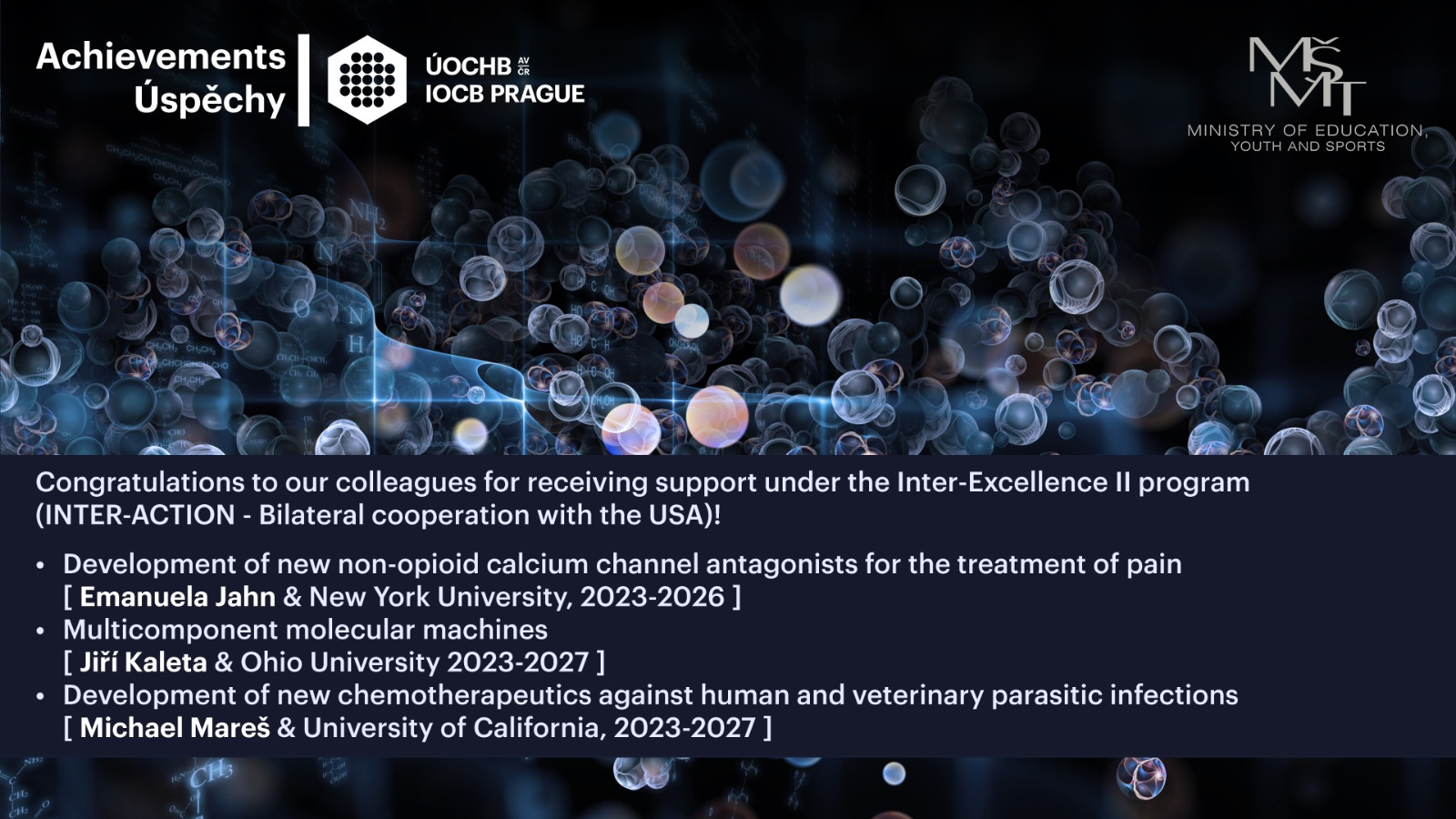 Achievements
Úspěchy

ÚOCHB AV ČR
IOCB PRAGUE

MŠMT
MINISTRY OF EDUCATION, YOUTH AND SPORTS

Congratulations to our colleagues for receiving support under the Inter-Excellence II program (INTER-ACTION - Bilateral cooperation with the USA)!

• Development of new non-opioid calcium channel antagonists for the treatment of pain [ Emanuela Jahn & New York University, 2023-2026 ]
• Multicomponent molecular machines [ Jiří Kaleta & Ohio University 2023-2027 ]
• Development of new chemotherapeutics against human and veterinary parasitic infections [ Michael Mareš & University of California, 2023-2027 ]